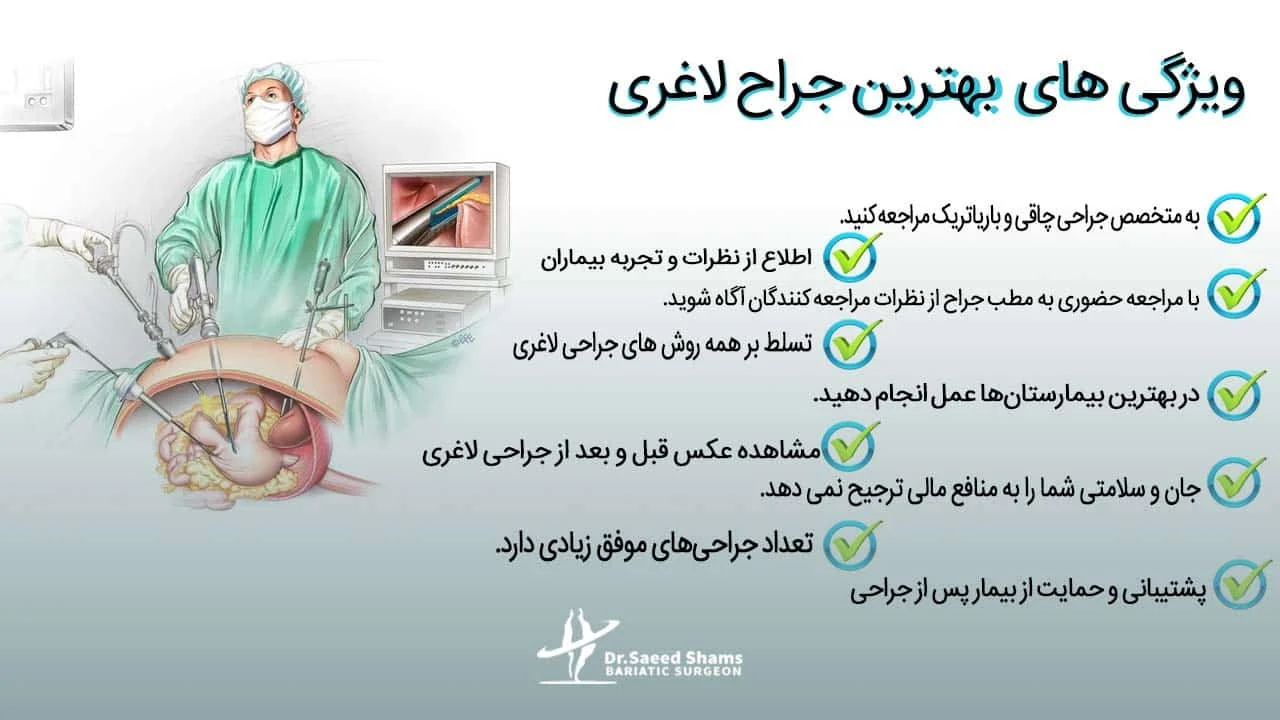 ویژگی های بهترین جراح لاغری

به متخصص جراحی چاقی و باریاتریک مراجعه کنید.

اطلاع از نظرات و تجربه بیماران

با مراجعه حضوری به مطب جراح از نظرات مراجعه کنندگان آگاه شوید.

تسلط بر همه روش های جراحی لاغری

در بهترین بیمارستان‌ها عمل انجام دهید.

مشاهده عکس قبل و بعد از جراحی لاغری

جان و سلامتی شما را به منافع مالی ترجیح نمی دهد.

تعداد جراحی‌های موفق زیادی دارد.

پشتیبانی و حمایت از بیمار پس از جراحی

Dr.Saeed Shams
BARIATIC SURGEON